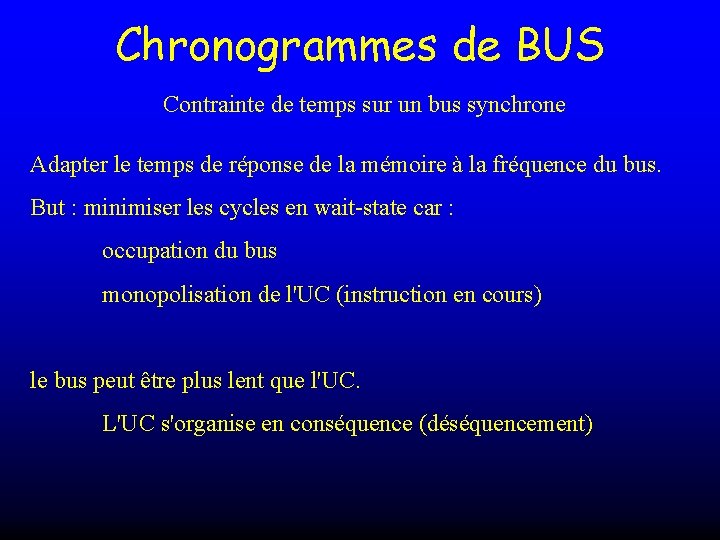 Chronogrammes de BUS

Contrainte de temps sur un bus synchrone

Adapter le temps de réponse de la mémoire à la fréquence du bus.

But : minimiser les cycles en wait-state car :

occupation du bus

monopolisation de l'UC (instruction en cours)

le bus peut être plus lent que l'UC.

L'UC s'organise en conséquence (déséquencement)